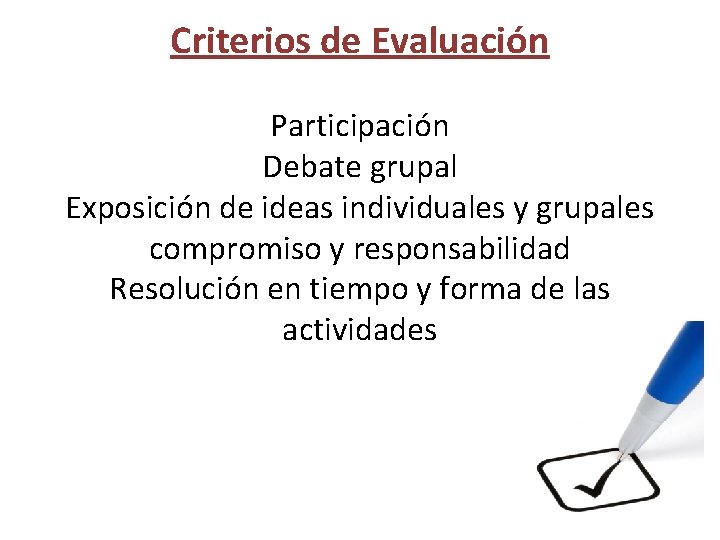 Criterios de Evaluación

Participación
Debate grupal
Exposición de ideas individuales y grupales
compromiso y responsabilidad
Resolución en tiempo y forma de las actividades